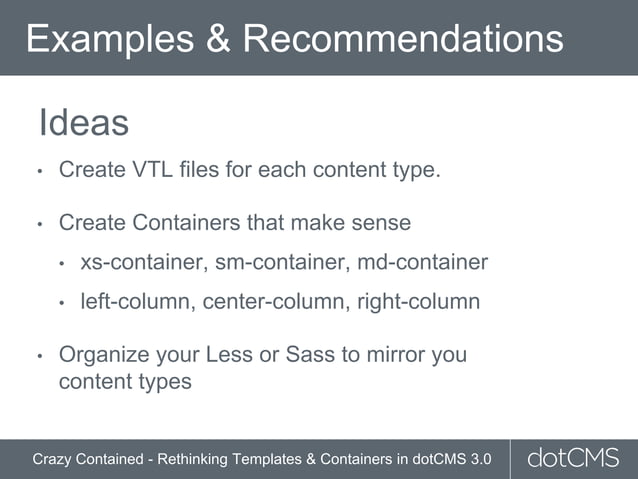 Examples & Recommendations

Ideas

• Create VTL files for each content type.

• Create Containers that make sense

• xs-container, sm-container, md-container

• left-column, center-column, right-column

• Organize your Less or Sass to mirror you content types

Crazy Contained - Rethinking Templates & Containers in dotCMS 3.0

dotCMS